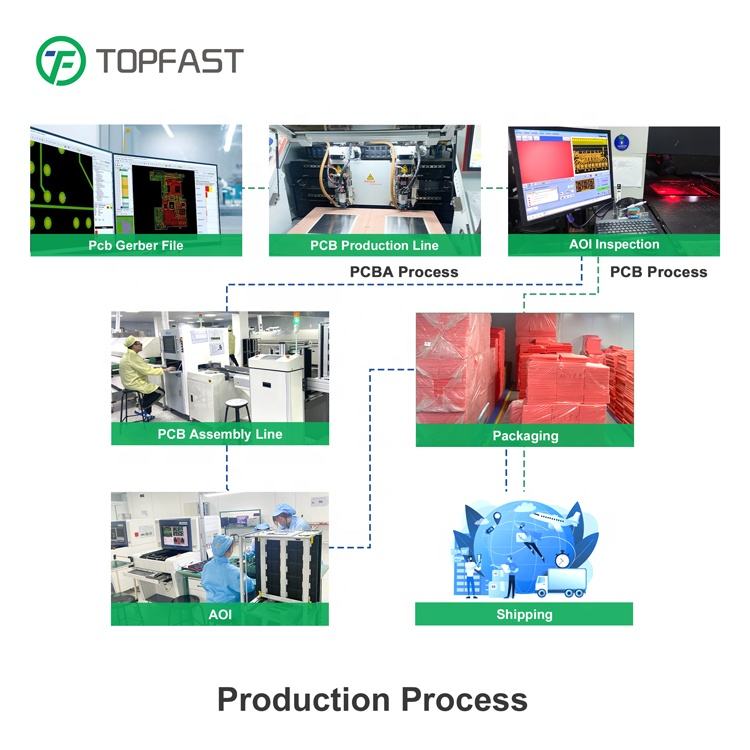 TOPFAST

Pcb Gerber File

PCB Production Line

AOI Inspection

PCBA Process

PCB Process

PCB Assembly Line

Packaging

AOI

Shipping

Production Process